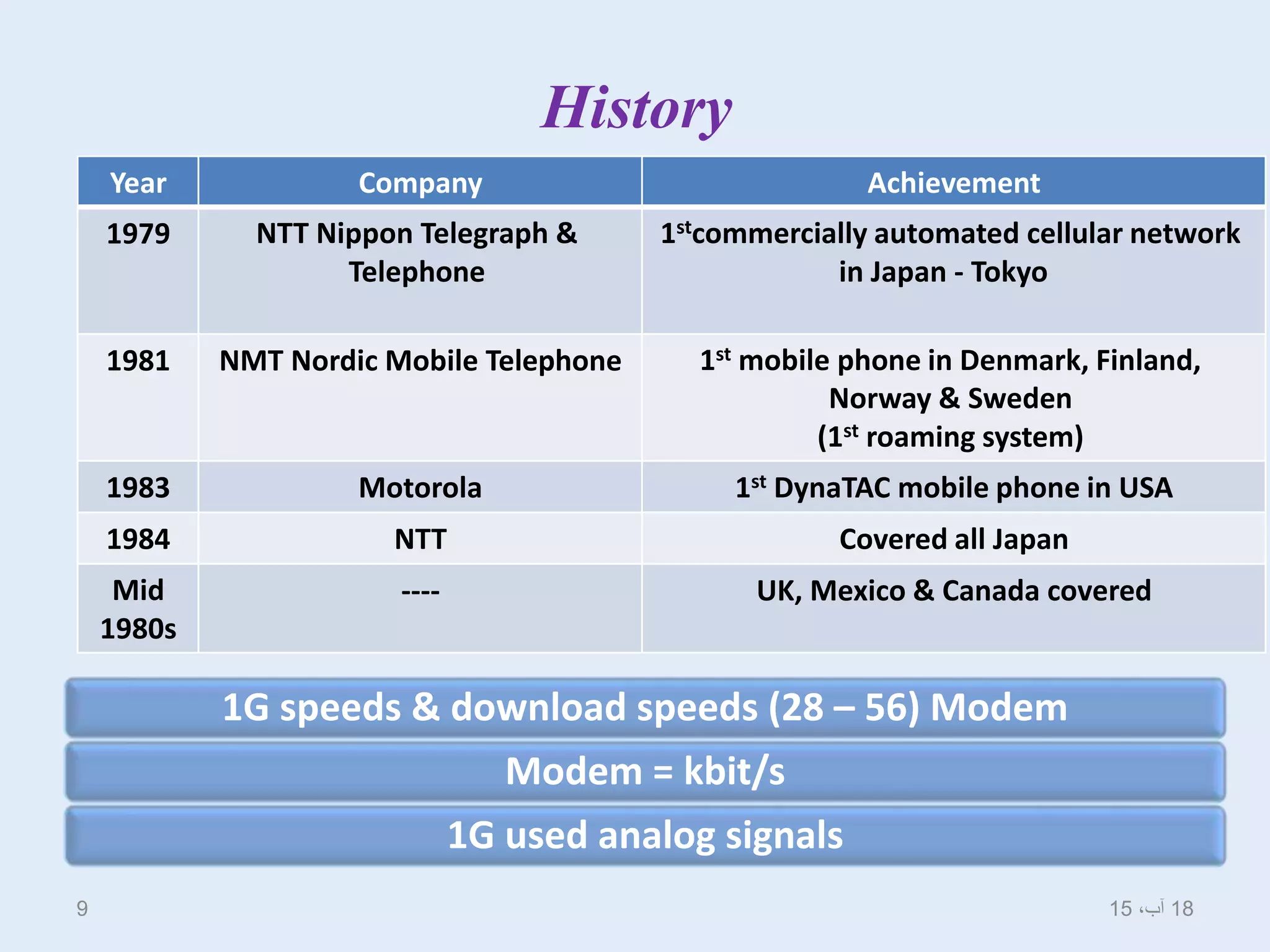 History

| Year | Company | Achievement |
|---|---|---|
| 1979 | NTT Nippon Telegraph & Telephone | 1$^{st}$commercially automated cellular network in Japan - Tokyo |
| 1981 | NMT Nordic Mobile Telephone | 1$^{st}$ mobile phone in Denmark, Finland, Norway & Sweden (1$^{st}$ roaming system) |
| 1983 | Motorola | 1$^{st}$ DynaTAC mobile phone in USA |
| 1984 | NTT | Covered all Japan |
| Mid 1980s | ---- | UK, Mexico & Canada covered |

1G speeds & download speeds (28 – 56) Modem

Modem = kbit/s

1G used analog signals

9

18 آب، 15